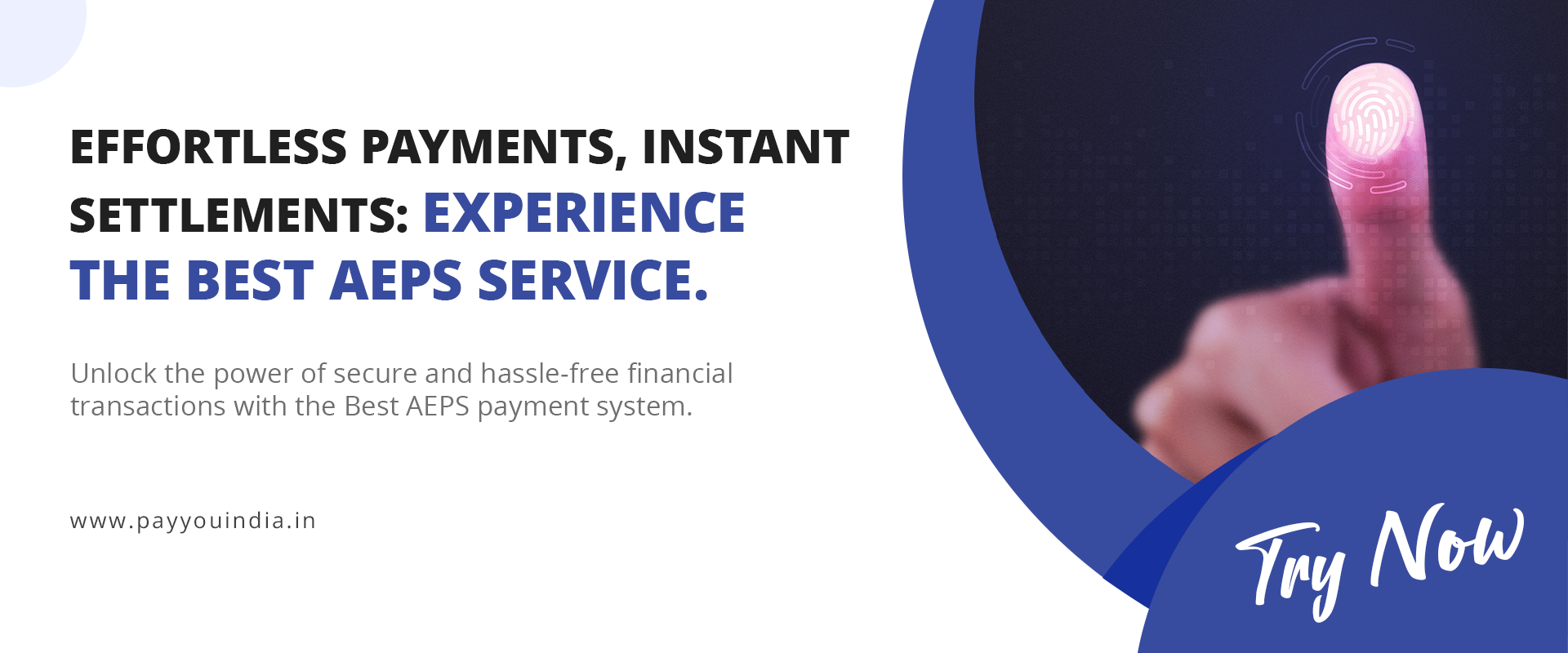 EFFORTLESS PAYMENTS, INSTANT SETTLEMENTS: EXPERIENCE THE BEST AEPS SERVICE.

Unlock the power of secure and hassle-free financial transactions with the Best AEPS payment system.

www.payyouindia.in

Try Now